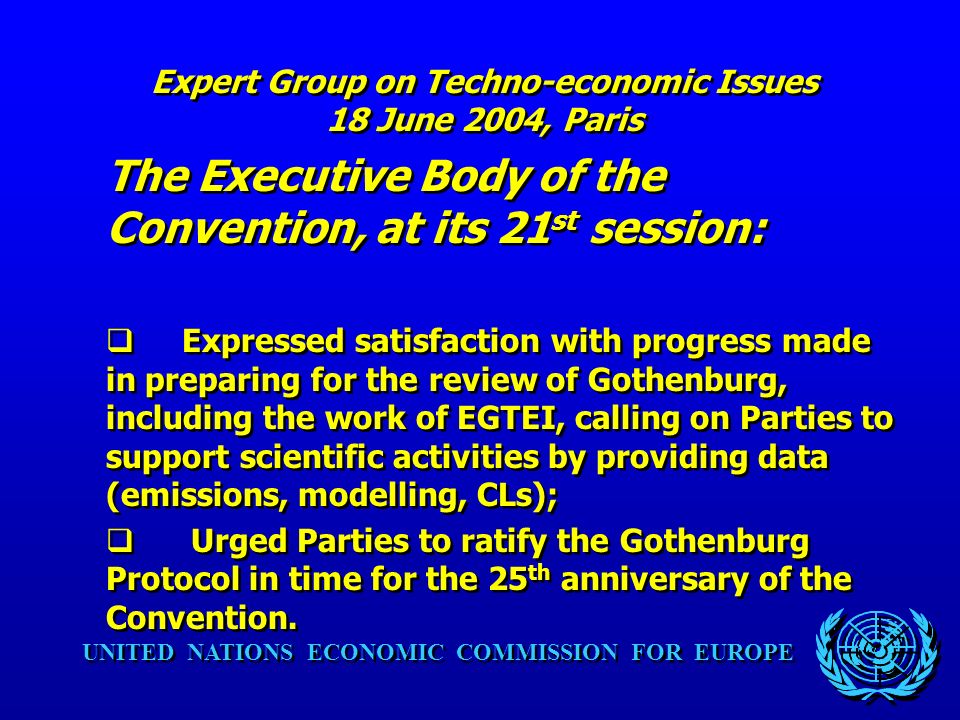 Expert Group on Techno-economic Issues
18 June 2004, Paris

The Executive Body of the Convention, at its 21$^{st}$ session:

❑ Expressed satisfaction with progress made in preparing for the review of Gothenburg, including the work of EGTEI, calling on Parties to support scientific activities by providing data (emissions, modelling, CLs);

❑ Urged Parties to ratify the Gothenburg Protocol in time for the 25$^{th}$ anniversary of the Convention.

UNITED NATIONS ECONOMIC COMMISSION FOR EUROPE